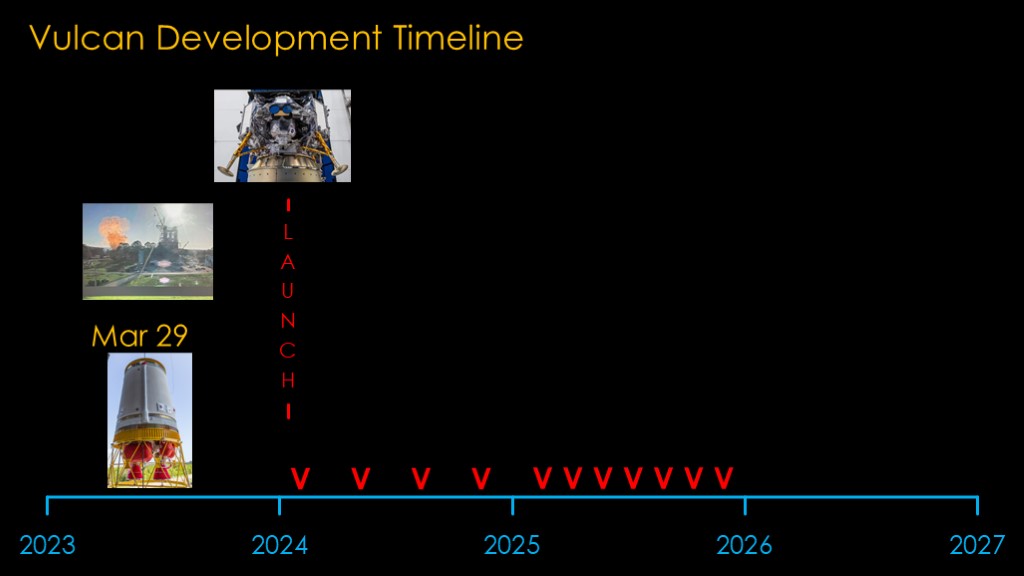 Vulcan Development Timeline

Mar 29

LAUNCH

V V V V V V V V V V V

2023
2024
2025
2026
2027